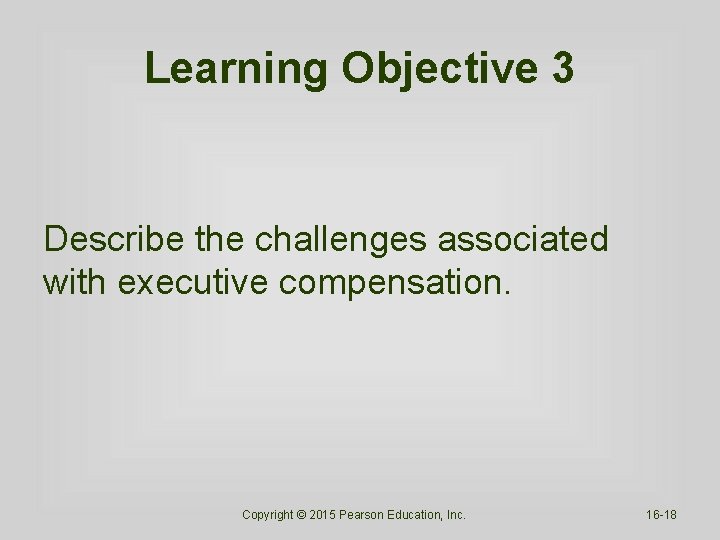 Learning Objective 3

Describe the challenges associated with executive compensation.

Copyright © 2015 Pearson Education, Inc.

16-18